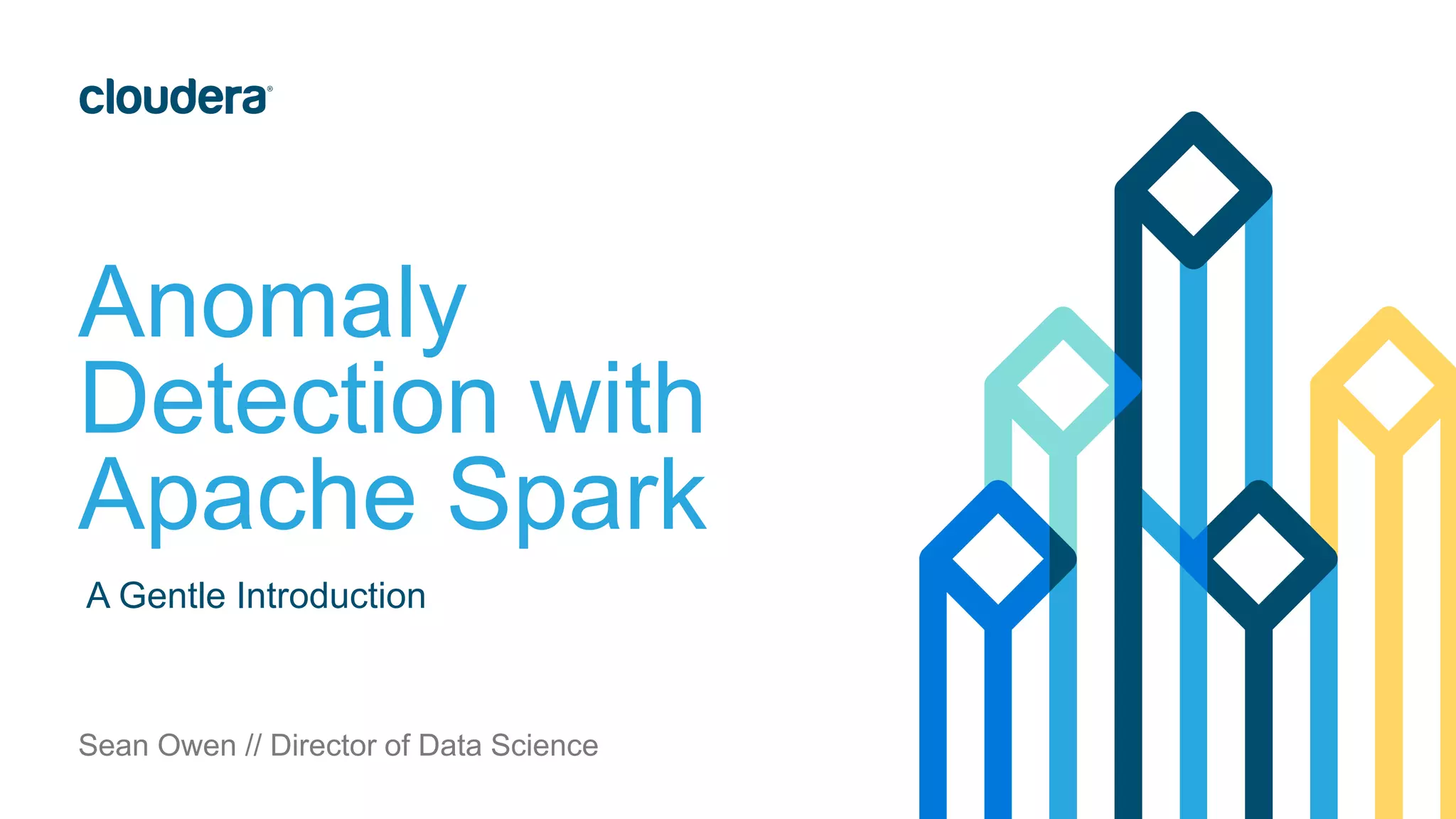 cloudera®

Anomaly Detection with Apache Spark

A Gentle Introduction

Sean Owen // Director of Data Science